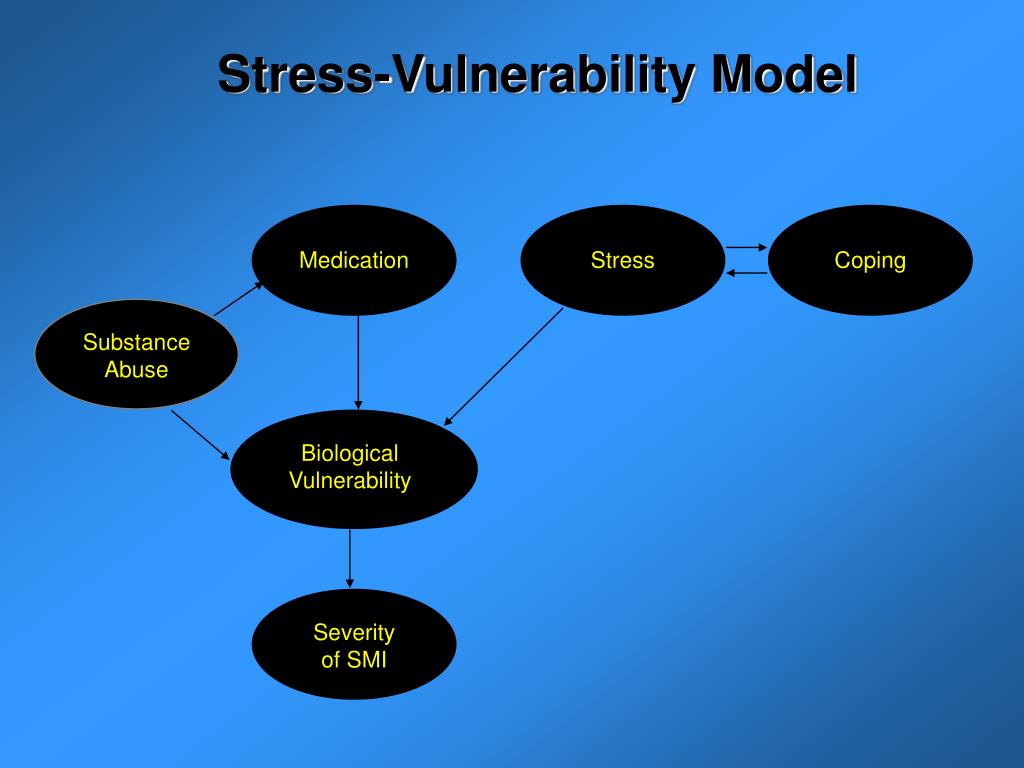 Stress-Vulnerability Model

Medication

Stress

Coping

Substance Abuse

Biological Vulnerability

Severity of SMI